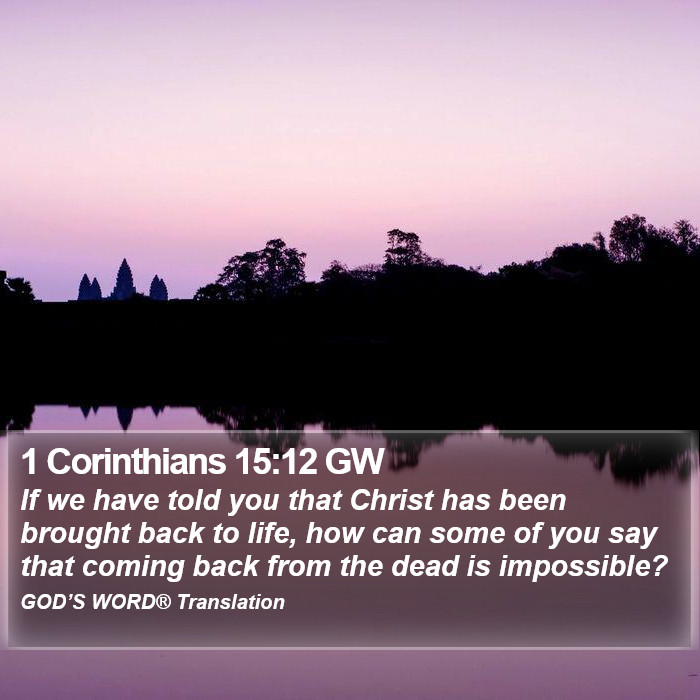 1 Corinthians 15:12 GW

If we have told you that Christ has been brought back to life, how can some of you say that coming back from the dead is impossible?

GOD'S WORD® Translation